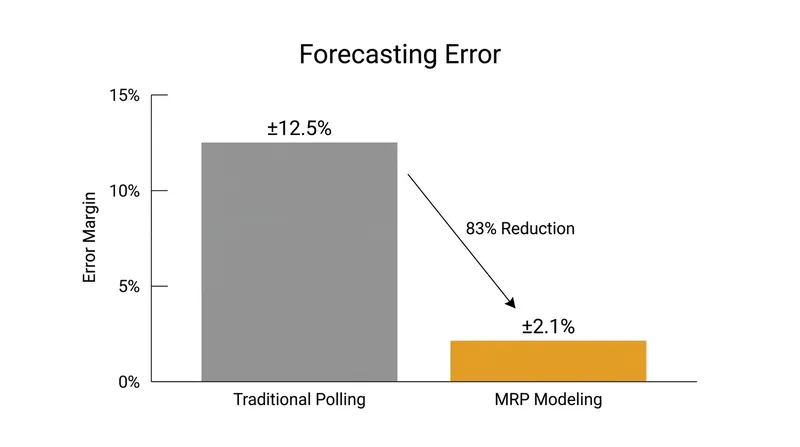 Forecasting Error

Error Margin

15%

10%

5%

0%

±12.5%

83% Reduction

±2.1%

Traditional Polling

MRP Modeling